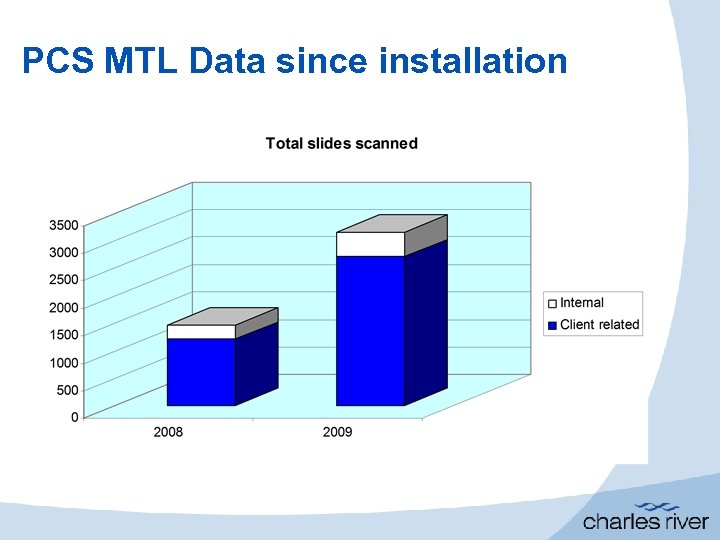 PCS MTL Data since installation

Total slides scanned

3500
3000
2500
2000
1500
1000
500
0

2008
2009

Internal
Client related

charles river